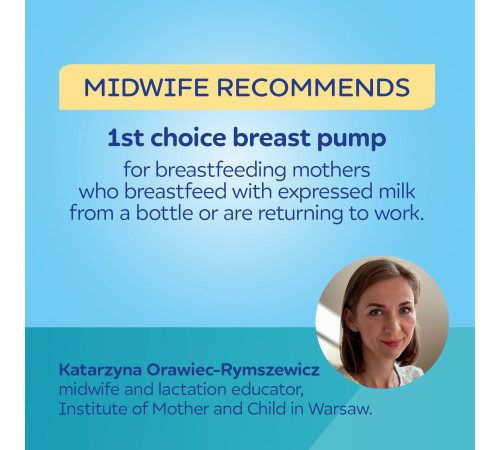 MIDWIFE RECOMMENDS

1st choice breast pump

for breastfeeding mothers who breastfeed with expressed milk from a bottle or are returning to work.

Katarzyna Orawiec-Rymszewicz
midwife and lactation educator, Institute of Mother and Child in Warsaw.